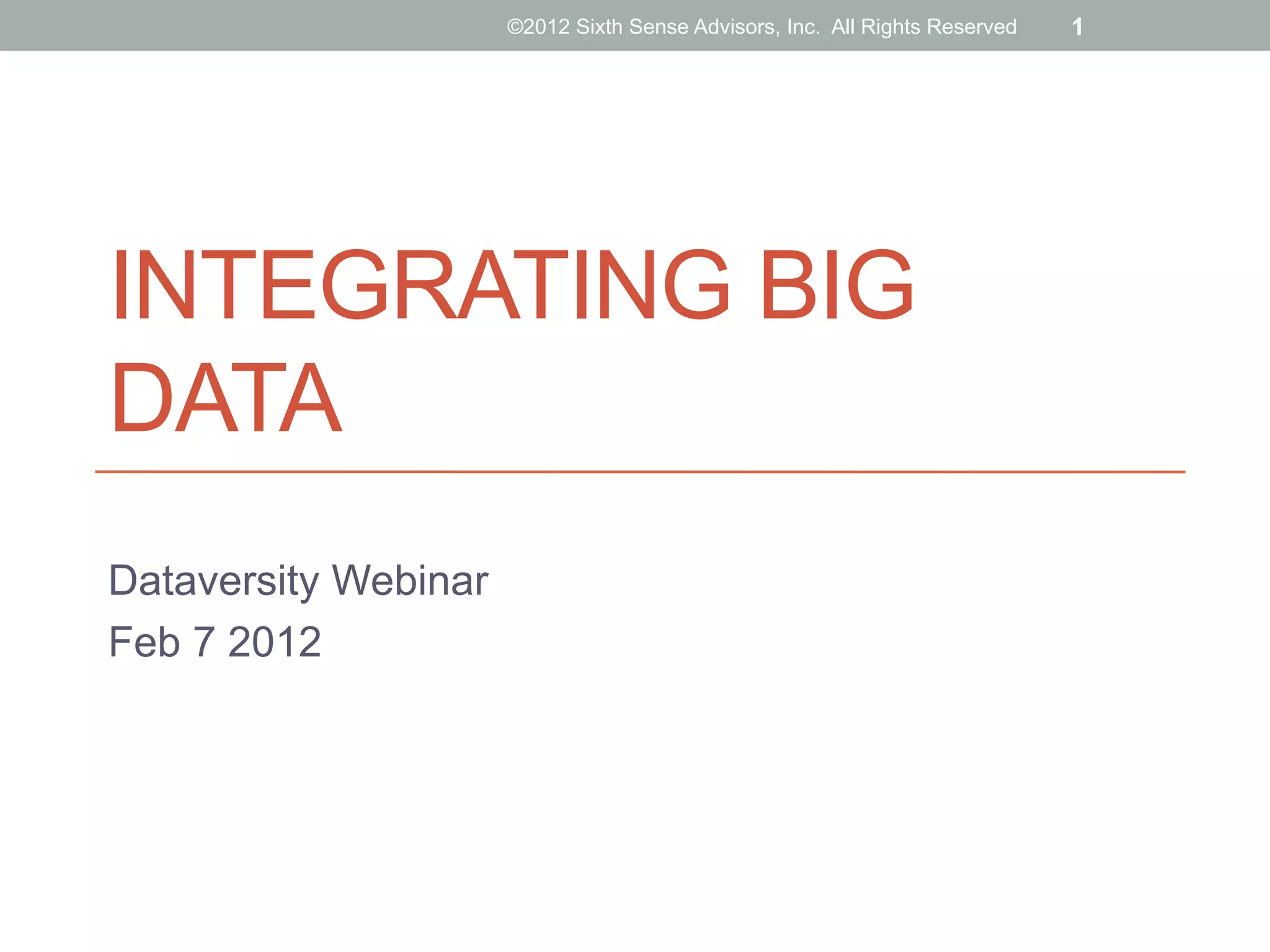 ©2012 Sixth Sense Advisors, Inc. All Rights Reserved 1

INTEGRATING BIG DATA

Dataversity Webinar
Feb 7 2012